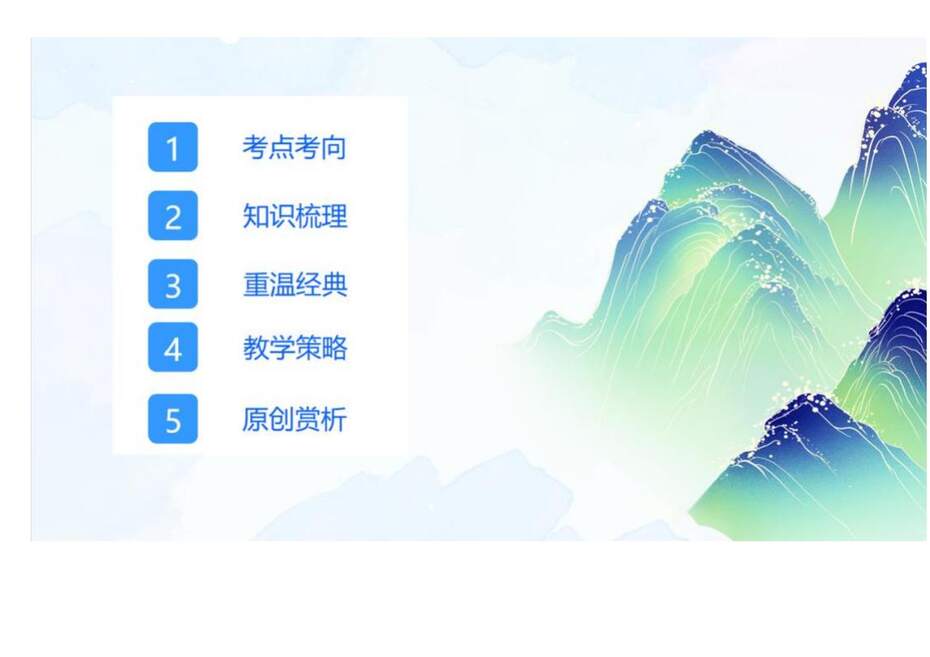 1 考点考向

2 知识梳理

3 重温经典

4 教学策略

5 原创赏析